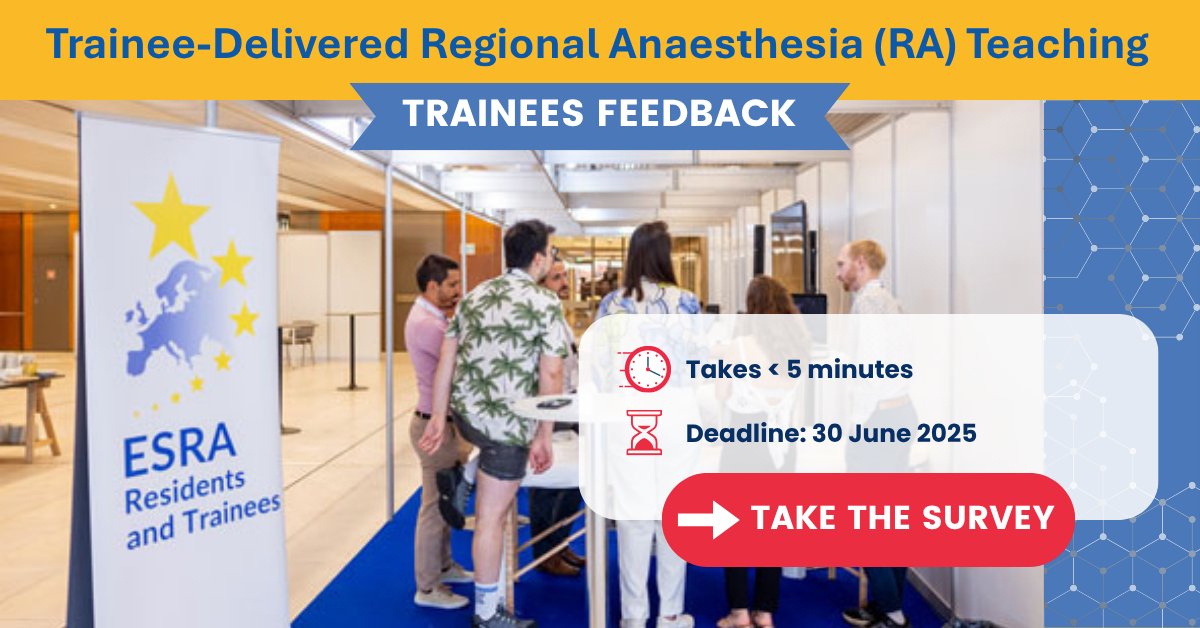 Trainee-Delivered Regional Anaesthesia (RA) Teaching

TRAINEES FEEDBACK

ESRA Residents and Trainees

Takes < 5 minutes

Deadline: 30 June 2025

TAKE THE SURVEY